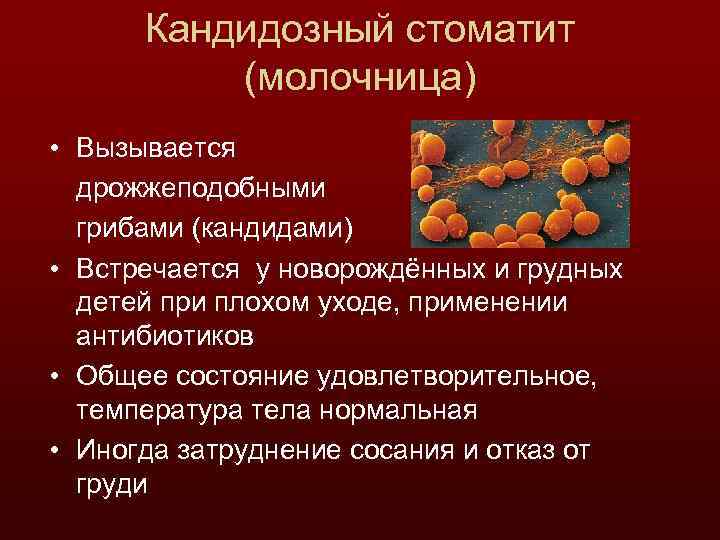 Кандидозный стоматит (молочница)

• Вызывается дрожжеподобными грибами (кандидами)
• Встречается у новорождённых и грудных детей при плохом уходе, применении антибиотиков
• Общее состояние удовлетворительное, температура тела нормальная
• Иногда затруднение сосания и отказ от груди